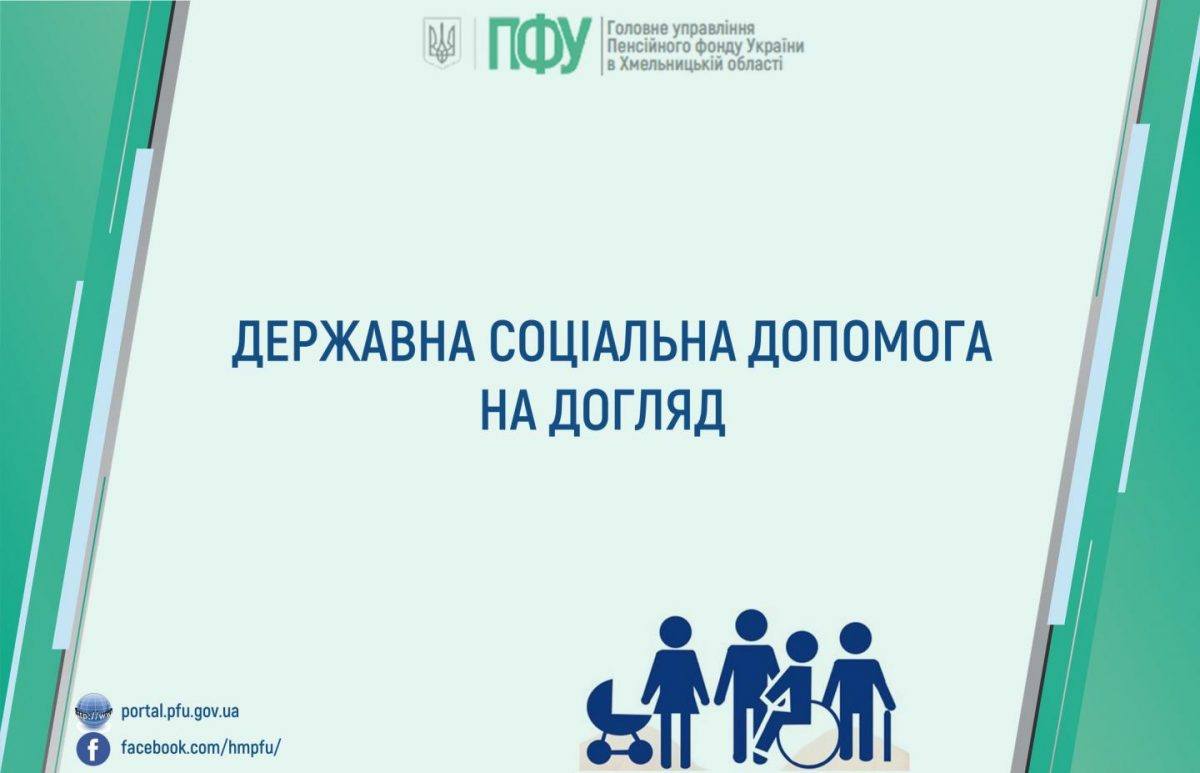 ПФУ Головне управління Пенсійного фонду України в Хмельницькій області

ДЕРЖАВНА СОЦІАЛЬНА ДОПОМОГА НА ДОГЛЯД

portal.pfu.gov.ua
facebook.com/hmpfu/